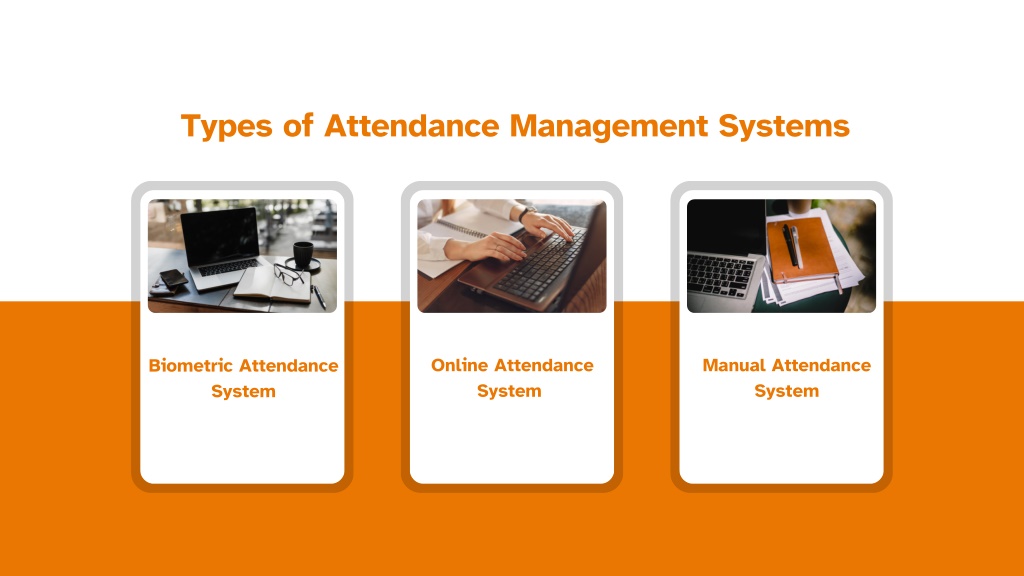 Types of Attendance Management Systems

Biometric Attendance System

Online Attendance System

Manual Attendance System